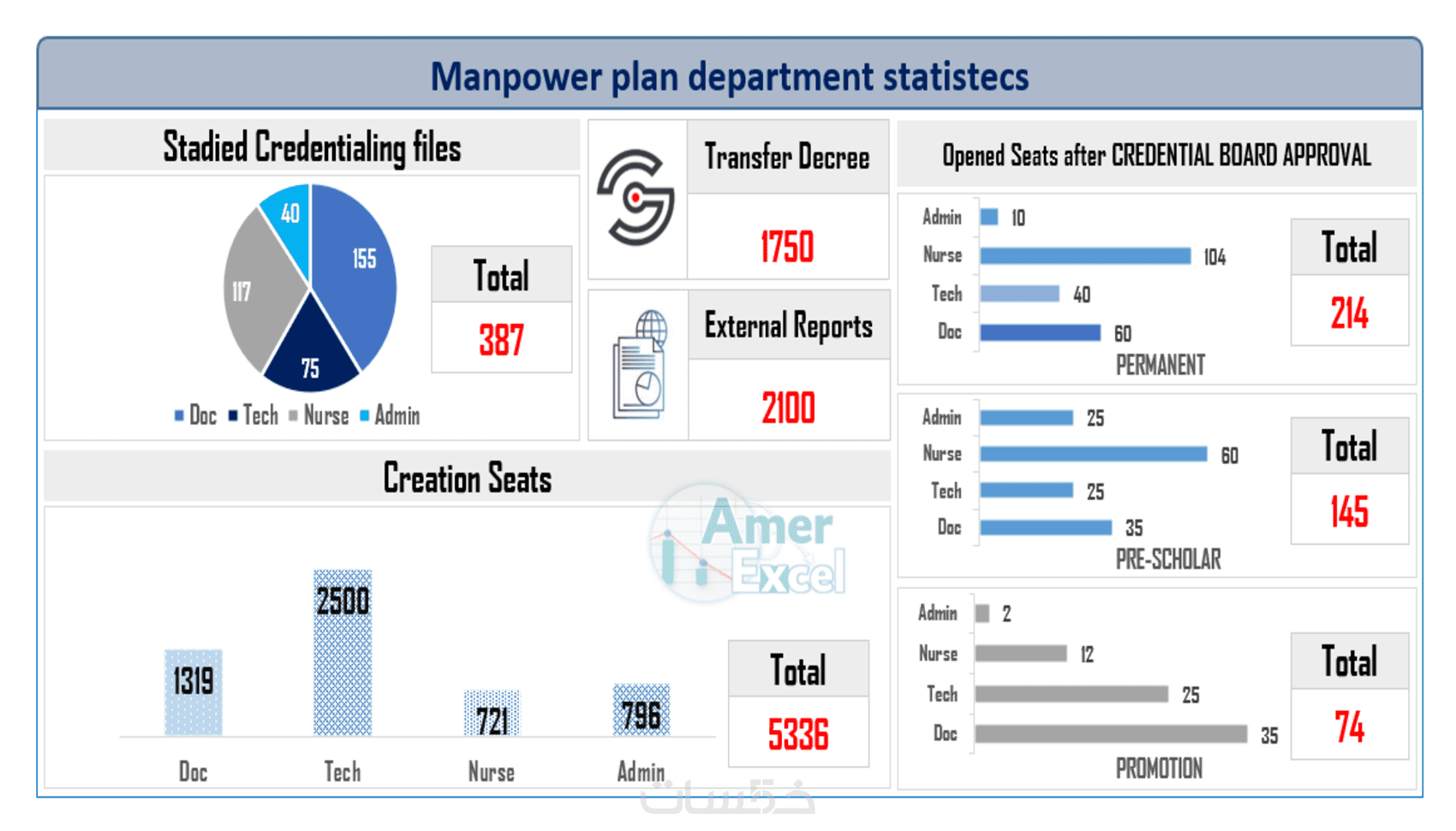 Manpower plan department statistecs

Stadied Credentialing files

40
155
117
75

Doc Tech Nurse Admin

Total
387

Transfer Decree
1750

External Reports
2100

Creation Seats

1319
2500
721
796

Doc Tech Nurse Admin

Total
5336

Amer Excel

Opened Seats after CREDENTIAL BOARD APPROVAL

Admin 10
Nurse 104
Tech 40
Doc 60
PERMANENT

Total
214

Admin 25
Nurse 60
Tech 25
Doc 35
PRE-SCHOLAR

Total
145

Admin 2
Nurse 12
Tech 25
Doc 35
PROMOTION

Total
74

خمسات